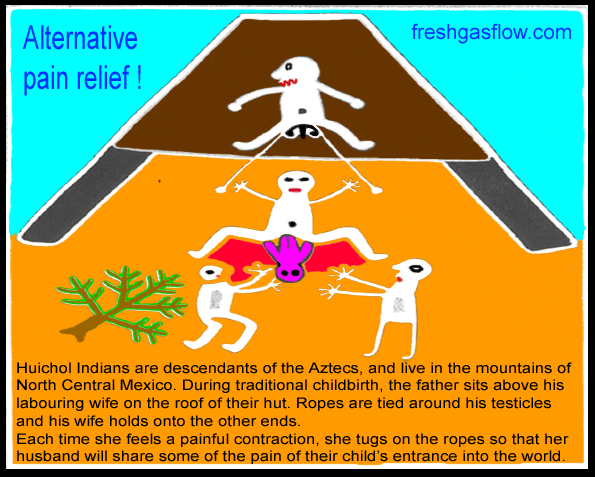 Alternative pain relief !

freshgasflow.com

Huichol Indians are descendants of the Aztecs, and live in the mountains of North Central Mexico. During traditional childbirth, the father sits above his labouring wife on the roof of their hut. Ropes are tied around his testicles and his wife holds onto the other ends.
Each time she feels a painful contraction, she tugs on the ropes so that her husband will share some of the pain of their child's entrance into the world.